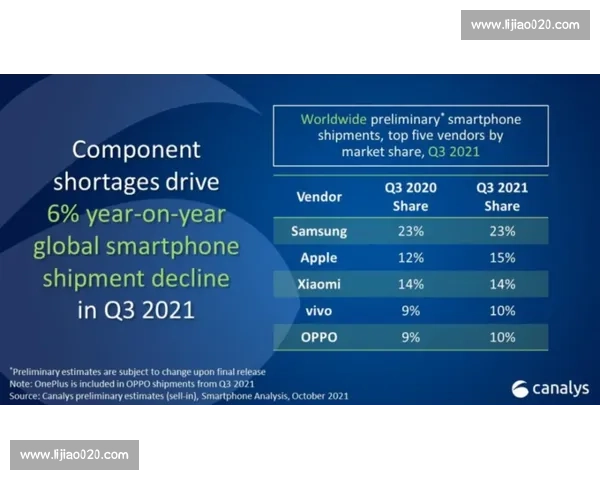 www.lijiao020.com

Component shortages drive 6% year-on-year global smartphone shipment decline in Q3 2021

Worldwide preliminary* smartphone shipments, top five vendors by market share, Q3 2021

| Vendor | Q3 2020 Share | Q3 2021 Share |
|---|---|---|
| Samsung | 23% | 23% |
| Apple | 12% | 15% |
| Xiaomi | 14% | 14% |
| vivo | 9% | 10% |
| OPPO | 9% | 10% |

*Preliminary estimates are subject to change upon final release
Note: OnePlus is included in OPPO shipments from Q3 2021
Source: Canalys preliminary estimates (sell-in), Smartphone Analysis, October 2021

canalys

www.lijiao020.com